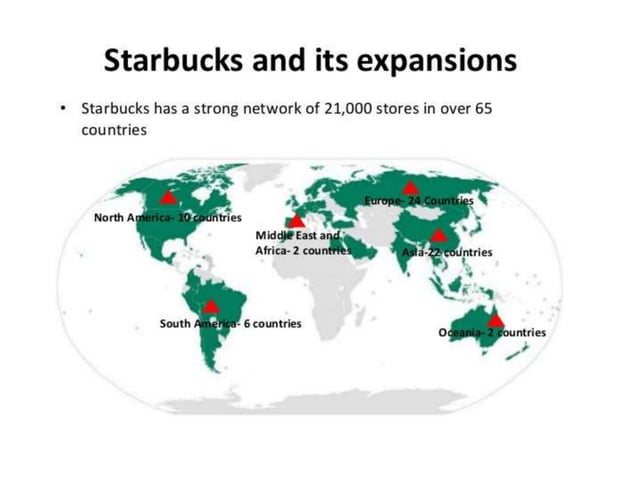 Starbucks and its expansions

• Starbucks has a strong network of 21,000 stores in over 65 countries

North America- 10 countries

Europe- 24 Countries

Middle East and Africa- 2 countries

Asia-22 countries

South America- 6 countries

Oceania- 2 countries